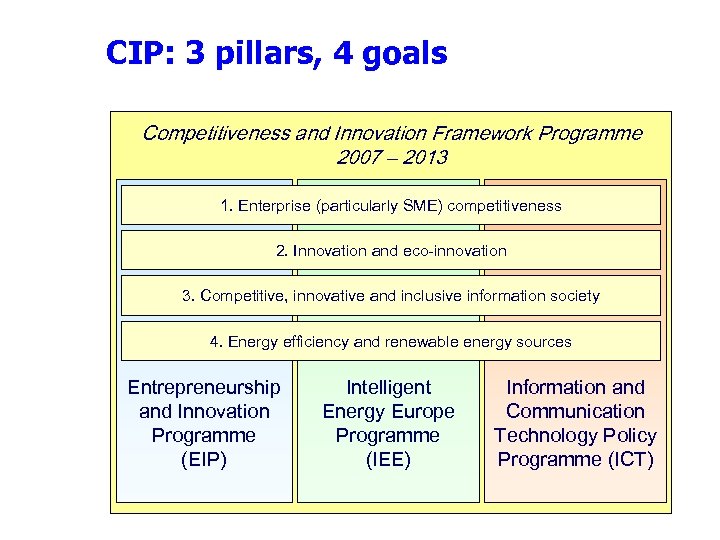 CIP: 3 pillars, 4 goals

Competitiveness and Innovation Framework Programme 2007 – 2013

1. Enterprise (particularly SME) competitiveness

2. Innovation and eco-innovation

3. Competitive, innovative and inclusive information society

4. Energy efficiency and renewable energy sources

Entrepreneurship and Innovation Programme (EIP)

Intelligent Energy Europe Programme (IEE)

Information and Communication Technology Policy Programme (ICT)